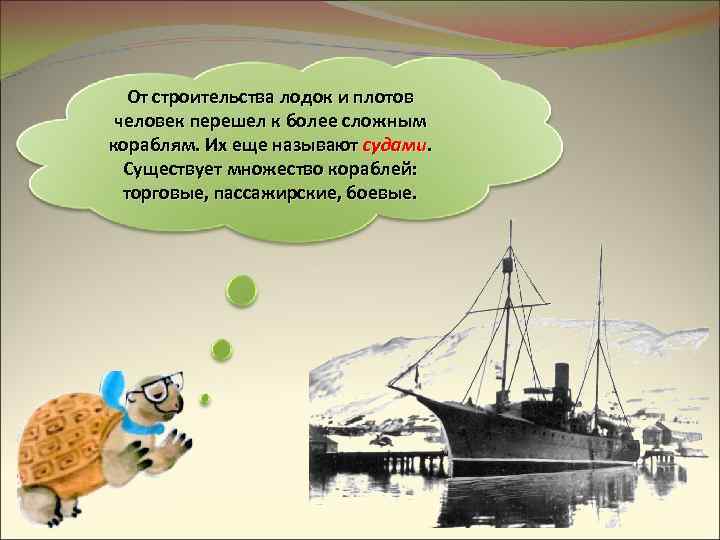 От строительства лодок и плотов человек перешел к более сложным кораблям. Их еще называют судами. Существует множество кораблей: торговые, пассажирские, боевые.